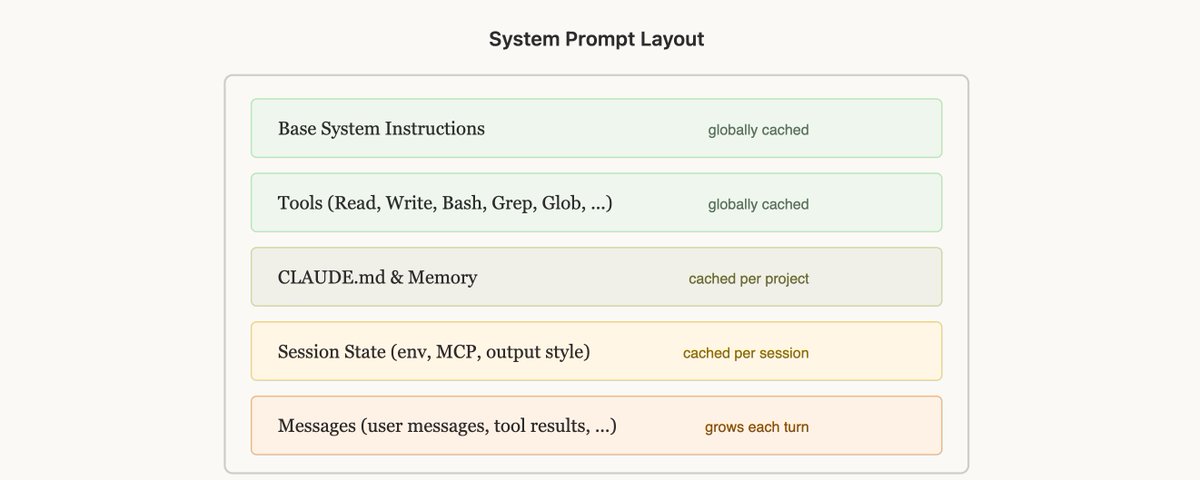 System Prompt Layout

Base System Instructions globally cached

Tools (Read, Write, Bash, Grep, Glob, ...) globally cached

CLAUDE.md & Memory cached per project

Session State (env, MCP, output style) cached per session

Messages (user messages, tool results, ...) grows each turn